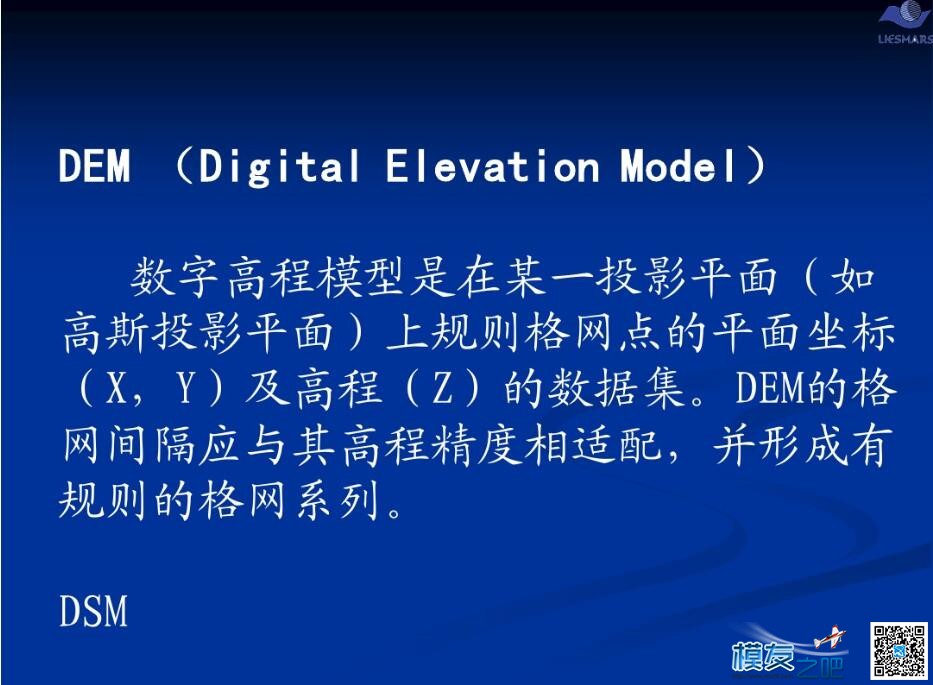 LIESMARS

DEM （Digital Elevation Model）

数字高程模型是在某一投影平面（如高斯投影平面）上规则格网点的平面坐标（X，Y）及高程（Z）的数据集。DEM的格网间隔应与其高程精度相适配，并形成有规则的格网系列。

DSM

模友之吧